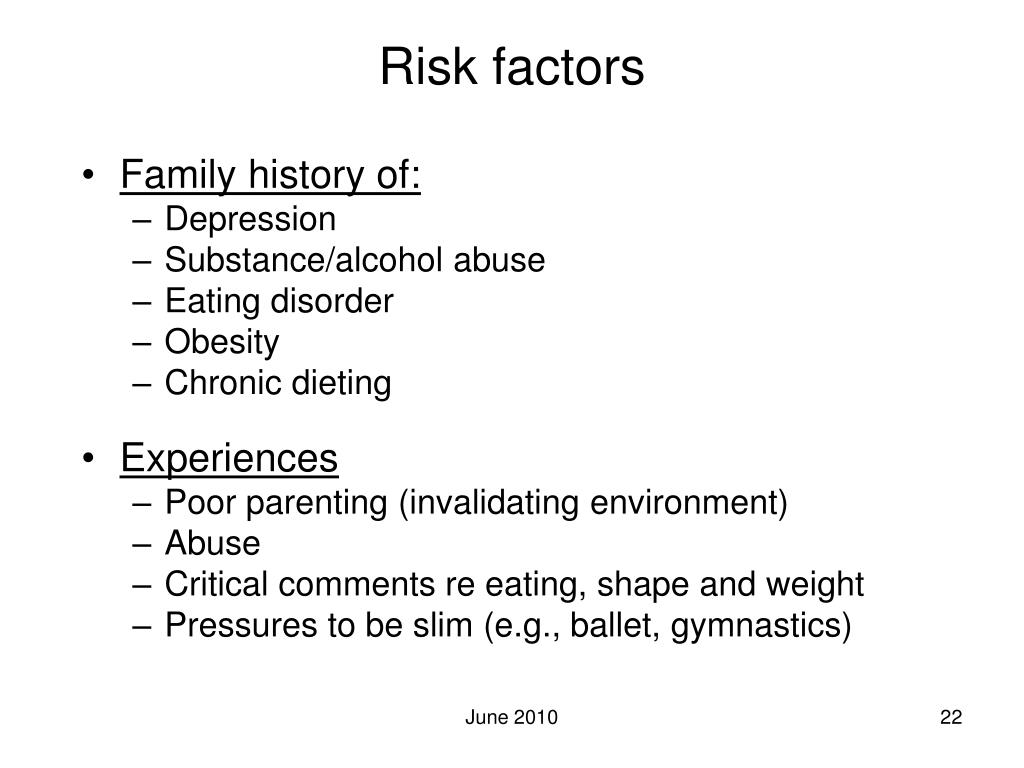 Risk factors

• Family history of:
– Depression
– Substance/alcohol abuse
– Eating disorder
– Obesity
– Chronic dieting

• Experiences
– Poor parenting (invalidating environment)
– Abuse
– Critical comments re eating, shape and weight
– Pressures to be slim (e.g., ballet, gymnastics)

June 2010

22